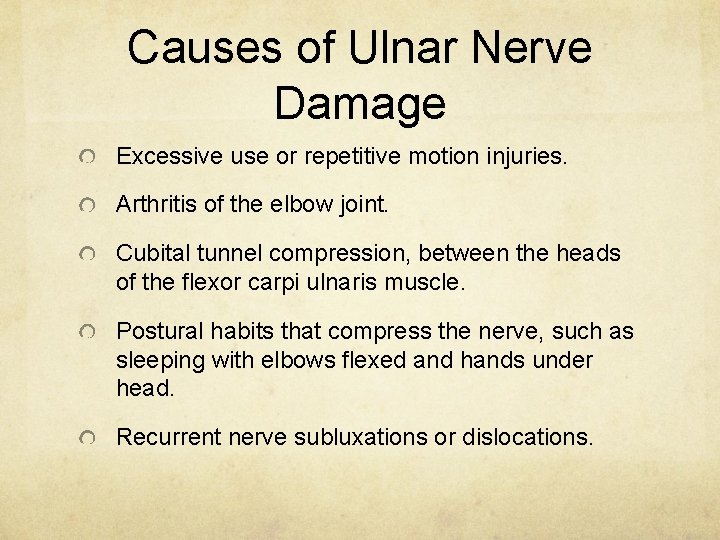 Causes of Ulnar Nerve Damage

Excessive use or repetitive motion injuries.

Arthritis of the elbow joint.

Cubital tunnel compression, between the heads of the flexor carpi ulnaris muscle.

Postural habits that compress the nerve, such as sleeping with elbows flexed and hands under head.

Recurrent nerve subluxations or dislocations.